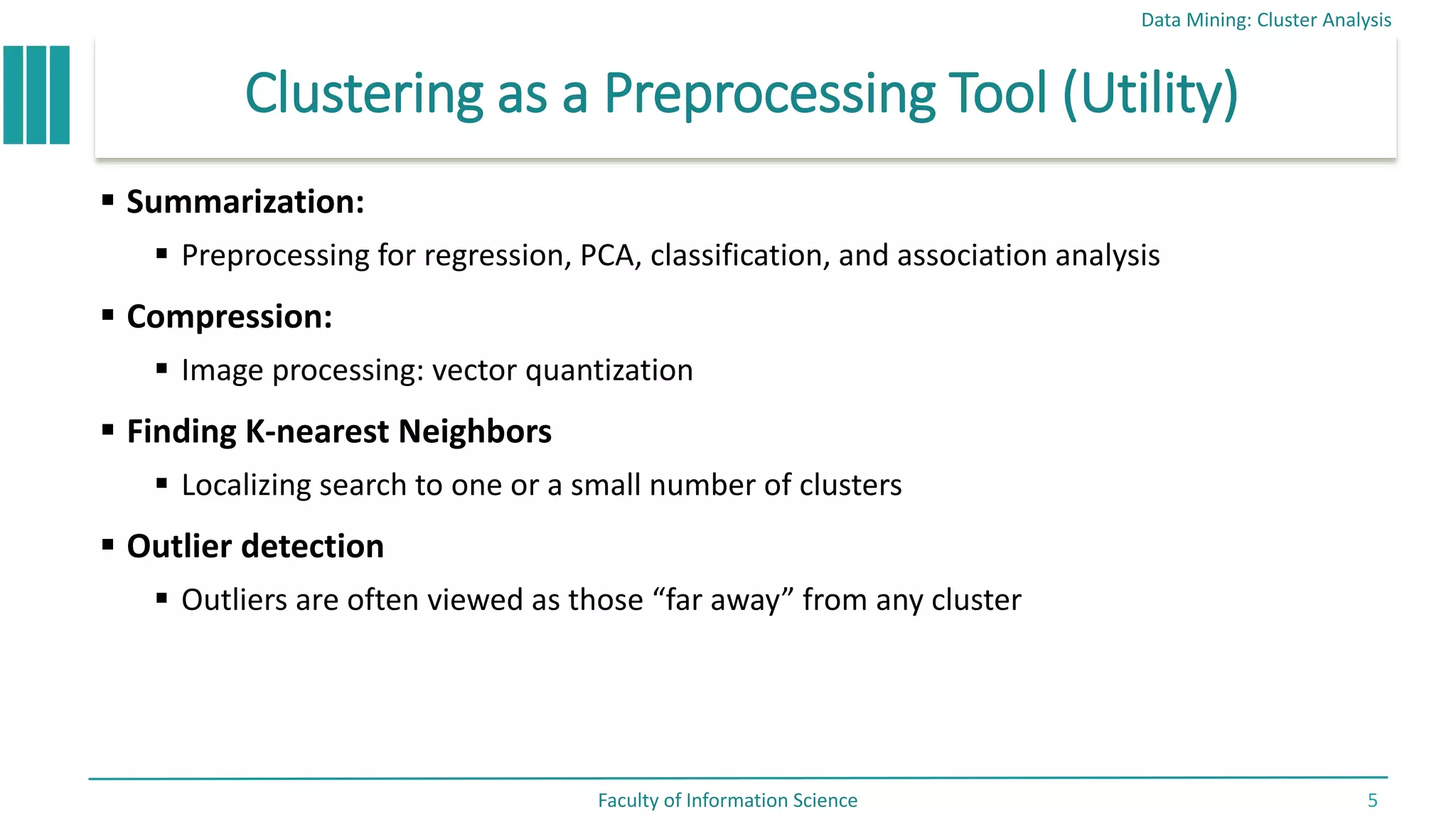 Data Mining: Cluster Analysis

Clustering as a Preprocessing Tool (Utility)

▪ Summarization:
▪ Preprocessing for regression, PCA, classification, and association analysis

▪ Compression:
▪ Image processing: vector quantization

▪ Finding K-nearest Neighbors
▪ Localizing search to one or a small number of clusters

▪ Outlier detection
▪ Outliers are often viewed as those “far away” from any cluster

Faculty of Information Science

5